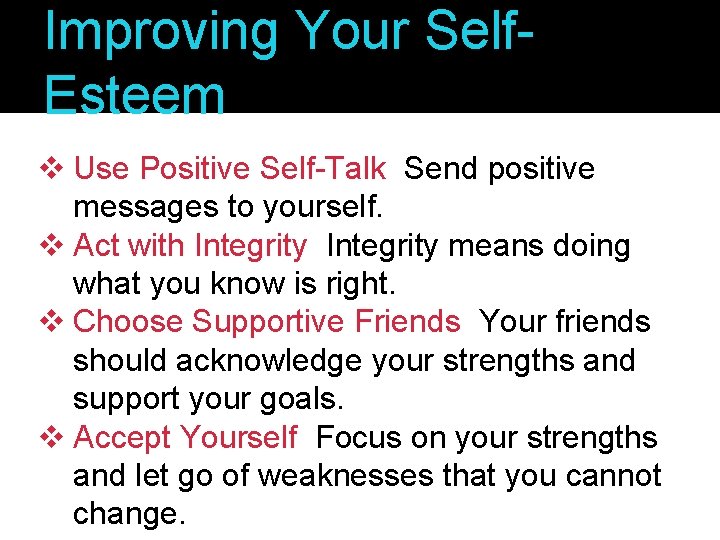 Improving Your Self-Esteem

❖ Use Positive Self-Talk Send positive messages to yourself.
❖ Act with Integrity Integrity means doing what you know is right.
❖ Choose Supportive Friends Your friends should acknowledge your strengths and support your goals.
❖ Accept Yourself Focus on your strengths and let go of weaknesses that you cannot change.